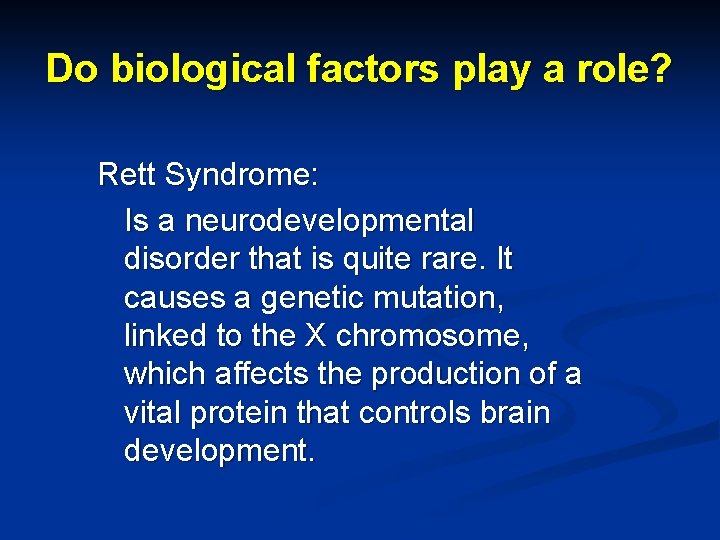 Do biological factors play a role?

Rett Syndrome:

Is a neurodevelopmental disorder that is quite rare. It causes a genetic mutation, linked to the X chromosome, which affects the production of a vital protein that controls brain development.